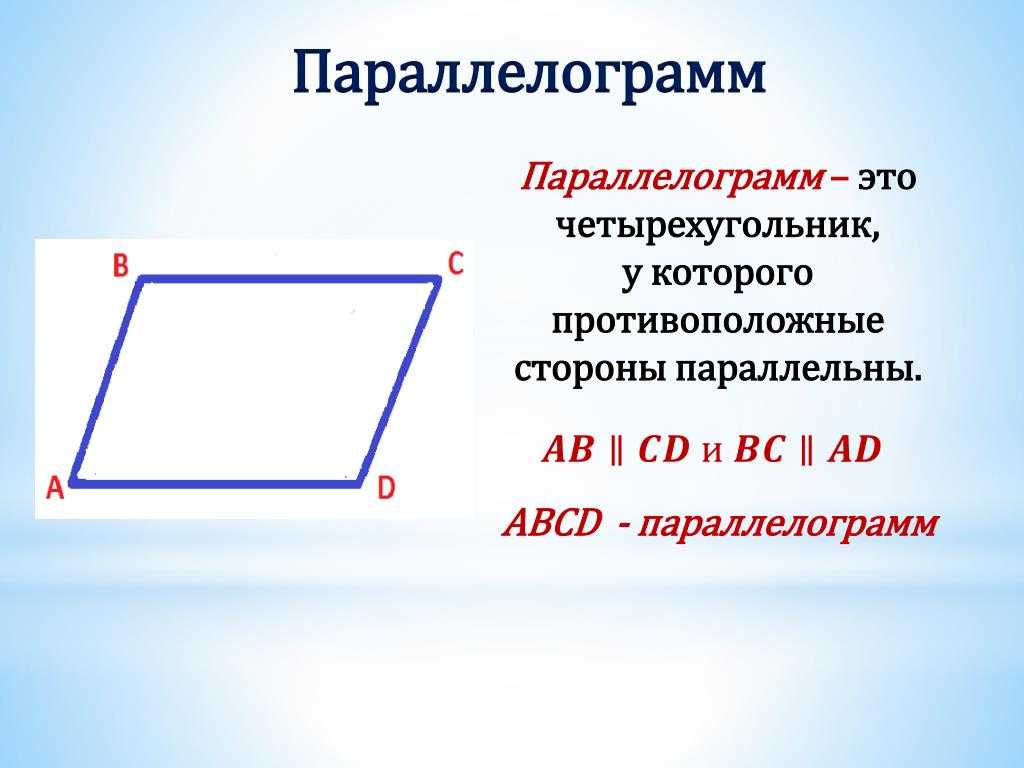 Параллелограмм

B C A D

Параллелограмм – это четырехугольник, у которого противоположные стороны параллельны.

$AB \parallel CD$ и $BC \parallel AD$

ABCD - параллелограмм